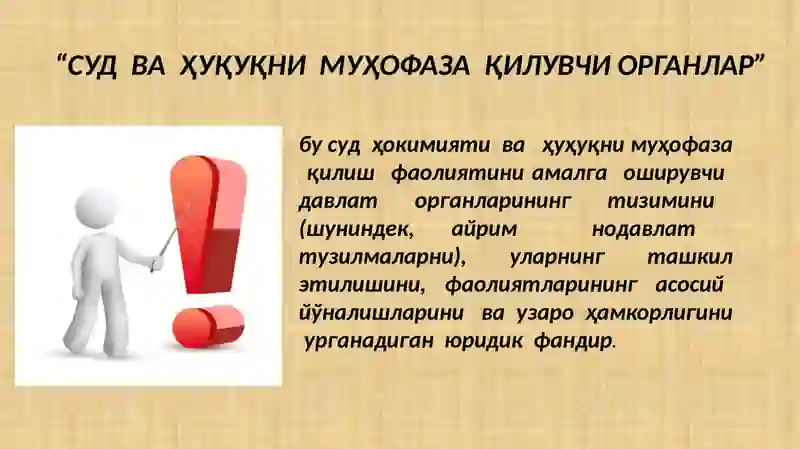 “СУД ВА ҲУҚУҚНИ МУҲОФАЗА ҚИЛУВЧИ ОРГАНЛАР”

бу суд ҳокимияти ва ҳуҳуқни муҳофаза қилиш фаолиятини амалга оширувчи давлат органларининг тизимини (шуниндек, айрим нодавлат тузилмаларни), уларнинг ташкил этилишини, фаолиятларининг асосий йўналишларини ва узаро ҳамкорлигини урганадиган юридик фандир.